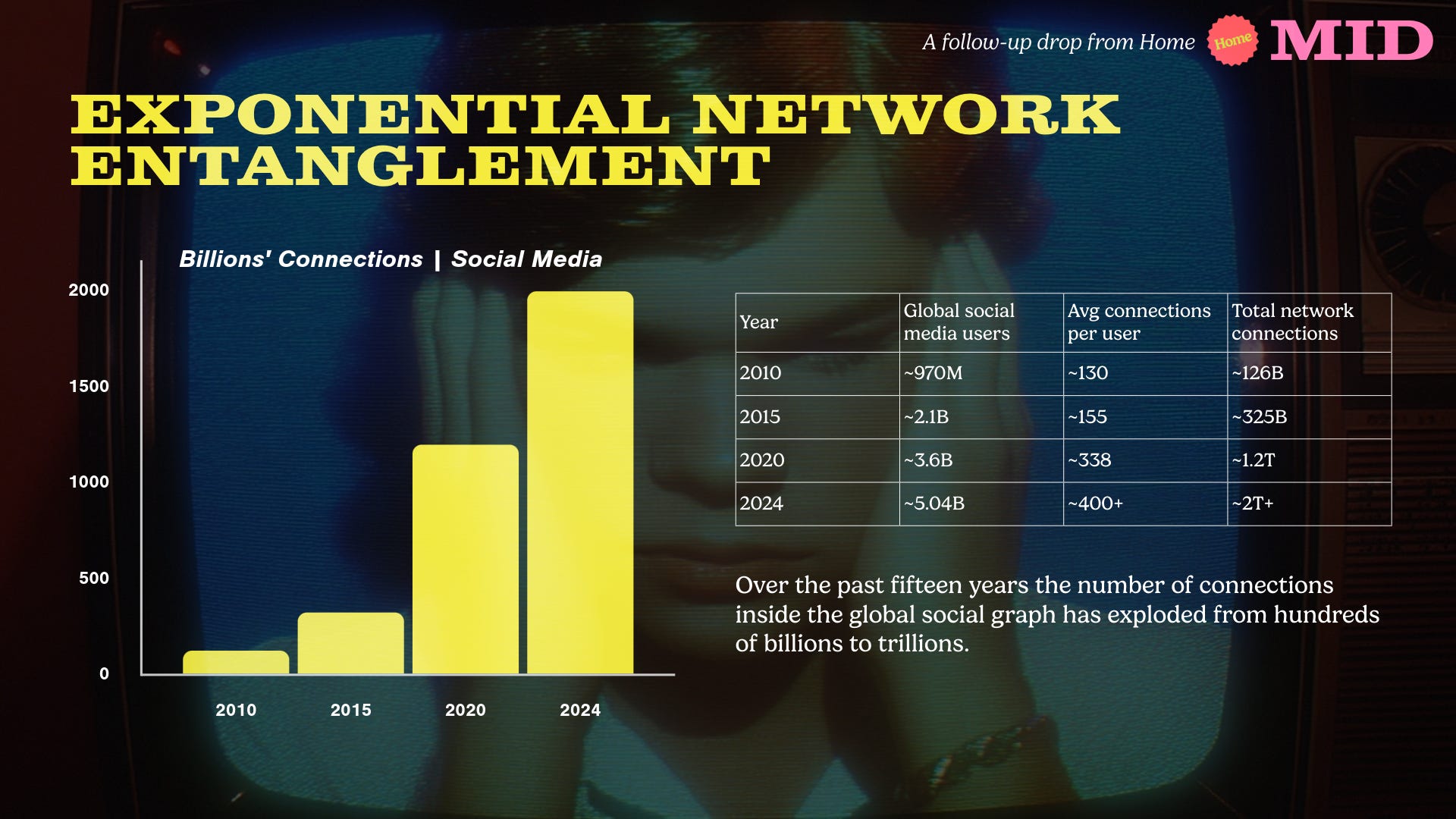 A follow-up drop from Home Home MID

EXPONENTIAL NETWORK ENTANGLEMENT

Billions' Connections | Social Media

2000
1500
1000
500
0

2010 2015 2020 2024

| Year | Global social media users | Avg connections per user | Total network connections |
|---|---|---|---|
| 2010 | ~970M | ~130 | ~126B |
| 2015 | ~2.1B | ~155 | ~325B |
| 2020 | ~3.6B | ~338 | ~1.2T |
| 2024 | ~5.04B | ~400+ | ~2T+ |

Over the past fifteen years the number of connections inside the global social graph has exploded from hundreds of billions to trillions.